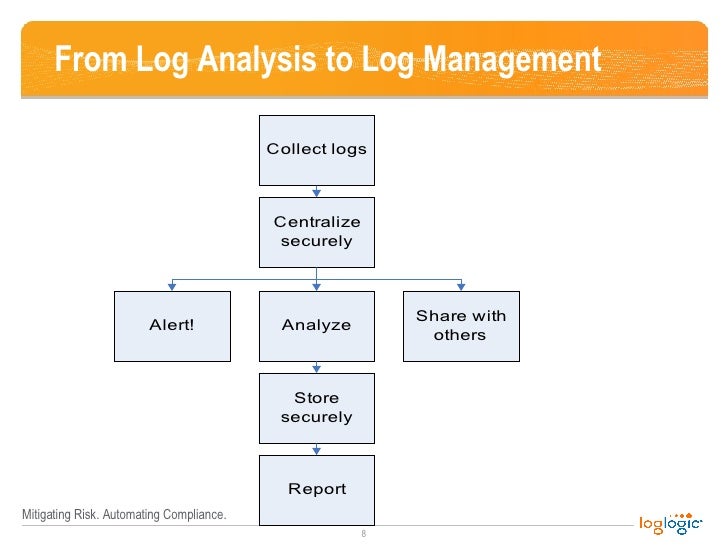 From Log Analysis to Log Management

Collect logs

Centralize securely

Alert!

Analyze

Share with others

Store securely

Report

Mitigating Risk. Automating Compliance.

8

loglogic